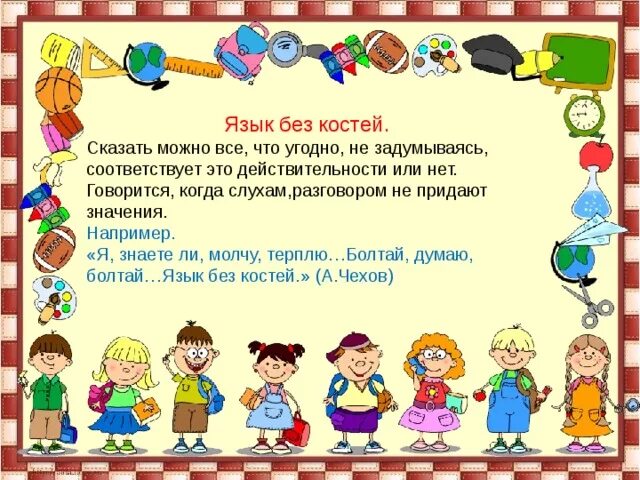 Язык без костей.

Сказать можно все, что угодно, не задумываясь, соответствует это действительности или нет. Говорится, когда слухам,разговором не придают значения.

Например.

«Я, знаете ли, молчу, терплю…Болтай, думаю, болтай…Язык без костей.» (А.Чехов)